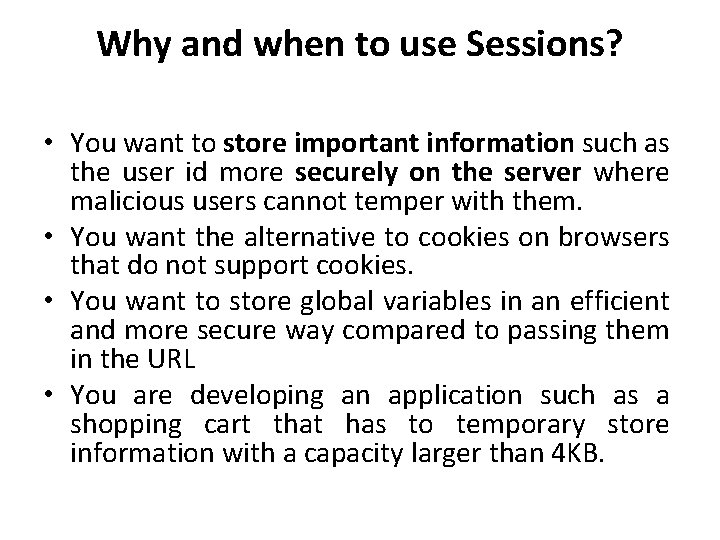 Why and when to use Sessions?

• You want to store important information such as the user id more securely on the server where malicious users cannot temper with them.

• You want the alternative to cookies on browsers that do not support cookies.

• You want to store global variables in an efficient and more secure way compared to passing them in the URL

• You are developing an application such as a shopping cart that has to temporary store information with a capacity larger than 4KB.